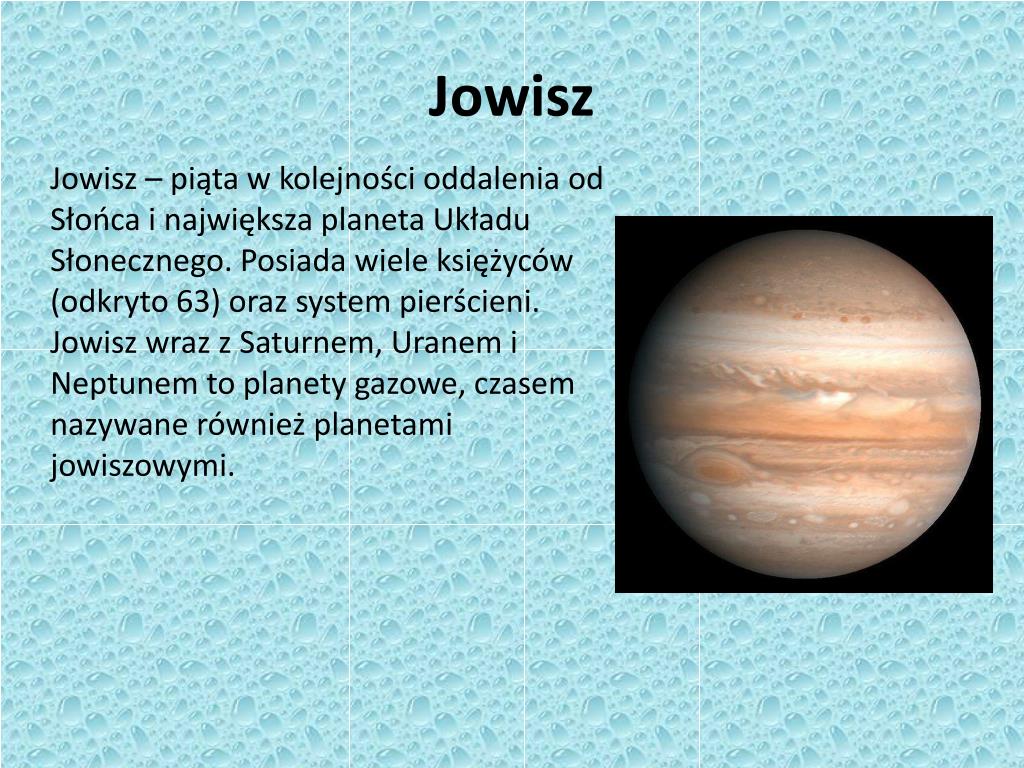 Jowisz

Jowisz – piąta w kolejności oddalenia od Słońca i największa planeta Układu Słonecznego. Posiada wiele księżyców (odkryto 63) oraz system pierścieni. Jowisz wraz z Saturnem, Uranem i Neptunem to planety gazowe, czasem nazywane również planetami jowiszowymi.